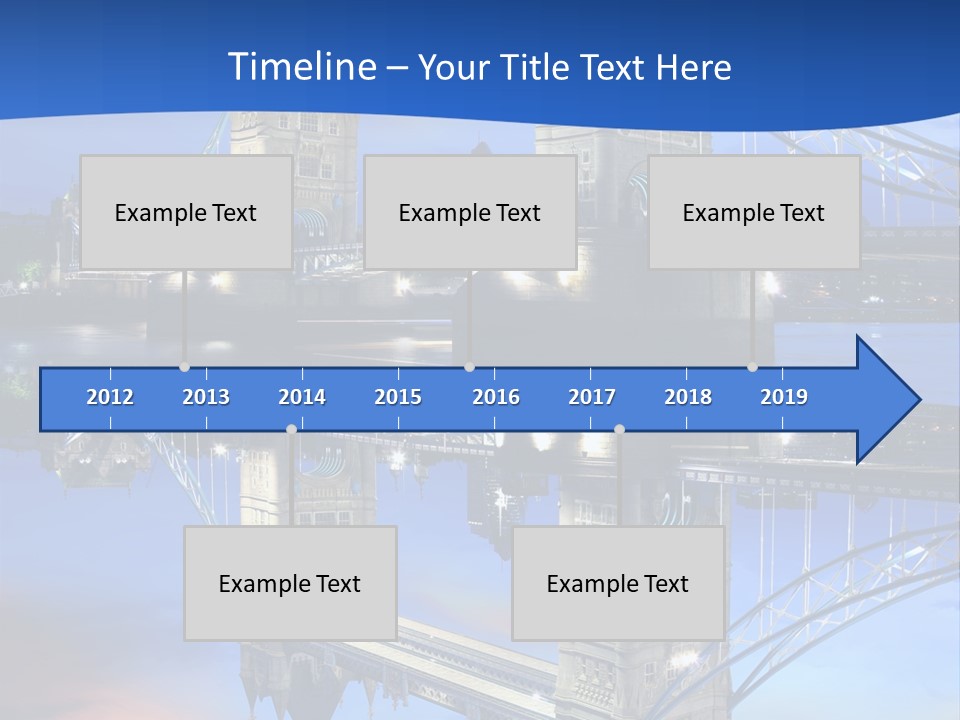 Timeline – Your Title Text Here

Example Text

Example Text

Example Text

2012 2013 2014 2015 2016 2017 2018 2019

Example Text

Example Text